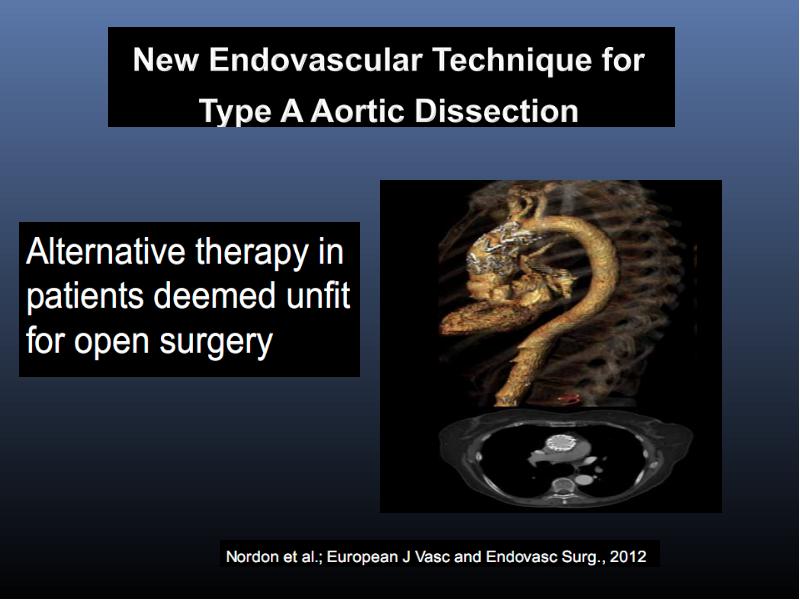 New Endovascular Technique for Type A Aortic Dissection

Alternative therapy in patients deemed unfit for open surgery

Nordon et al.; European J Vasc and Endovasc Surg., 2012